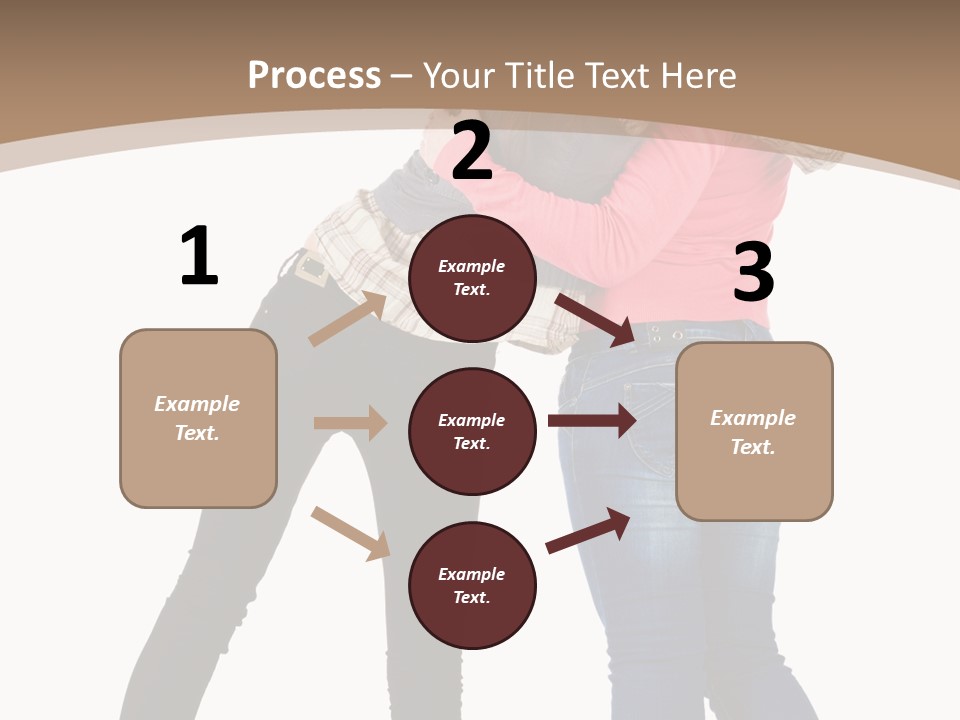 Process – Your Title Text Here

1

Example Text.

2

Example Text.

Example Text.

Example Text.

3

Example Text.